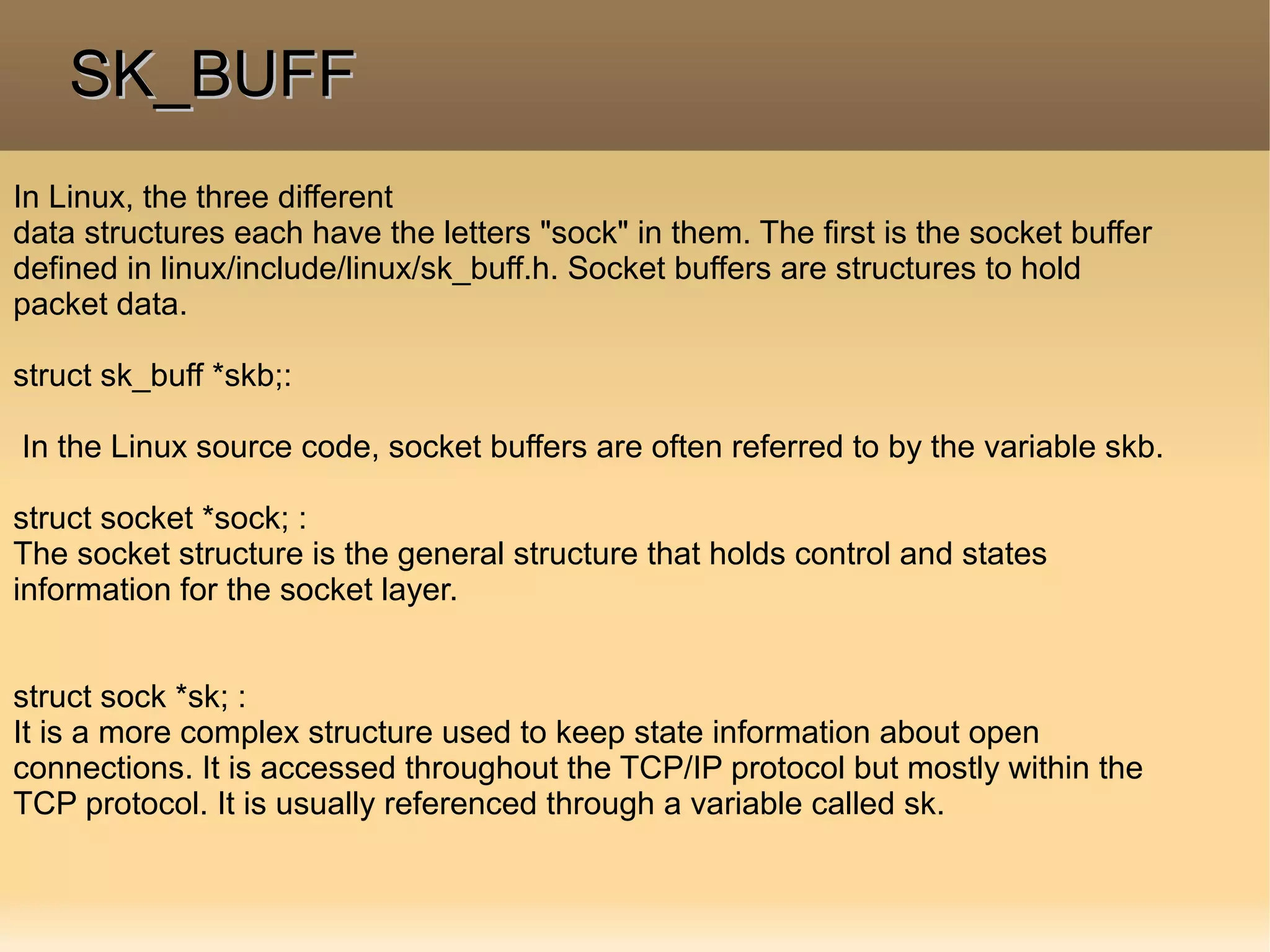 SK_BUFF

In Linux, the three different
data structures each have the letters "sock" in them. The first is the socket buffer defined in linux/include/linux/sk_buff.h. Socket buffers are structures to hold packet data.

struct sk_buff *skb;:

In the Linux source code, socket buffers are often referred to by the variable skb.

struct socket *sock; :
The socket structure is the general structure that holds control and states information for the socket layer.

struct sock *sk; :
It is a more complex structure used to keep state information about open connections. It is accessed throughout the TCP/IP protocol but mostly within the TCP protocol. It is usually referenced through a variable called sk.